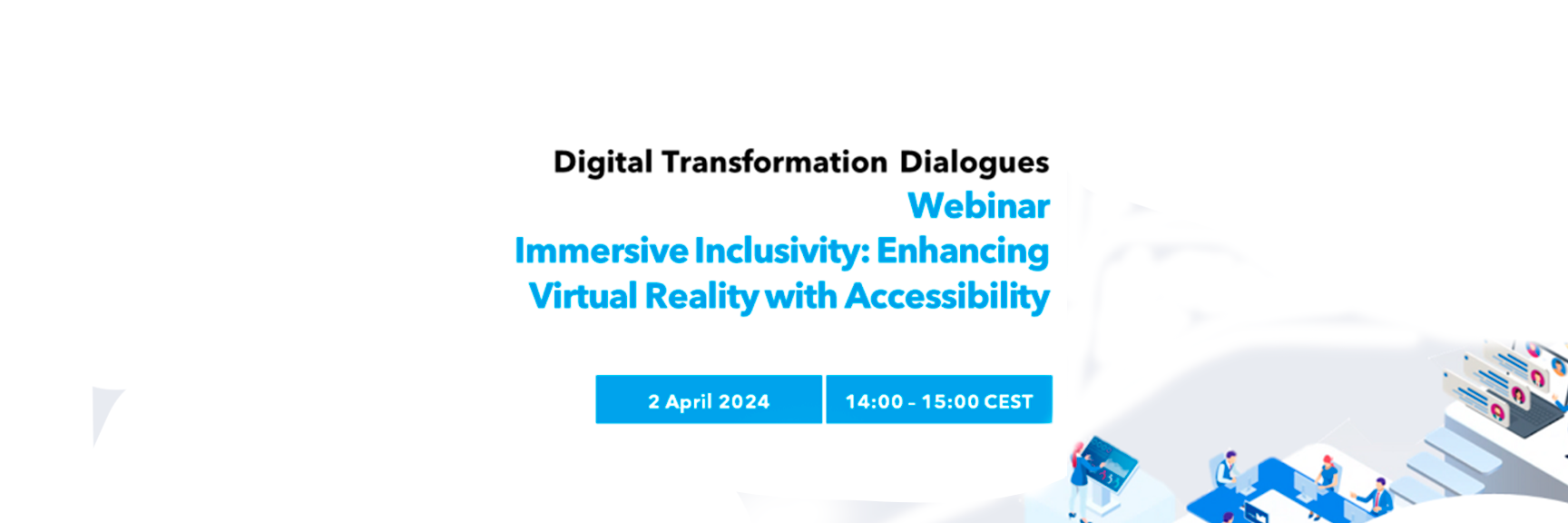 Digital Transformation Dialogues
Webinar
Immersive Inclusivity: Enhancing Virtual Reality with Accessibility

2 April 2024

14:00 - 15:00 CEST